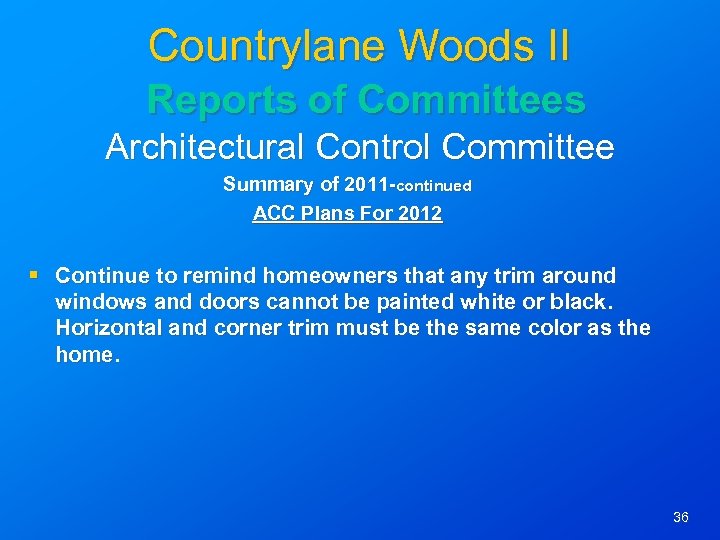 Countrylane Woods II

Reports of Committees

Architectural Control Committee

Summary of 2011-continued

ACC Plans For 2012

▪ Continue to remind homeowners that any trim around windows and doors cannot be painted white or black. Horizontal and corner trim must be the same color as the home.

36